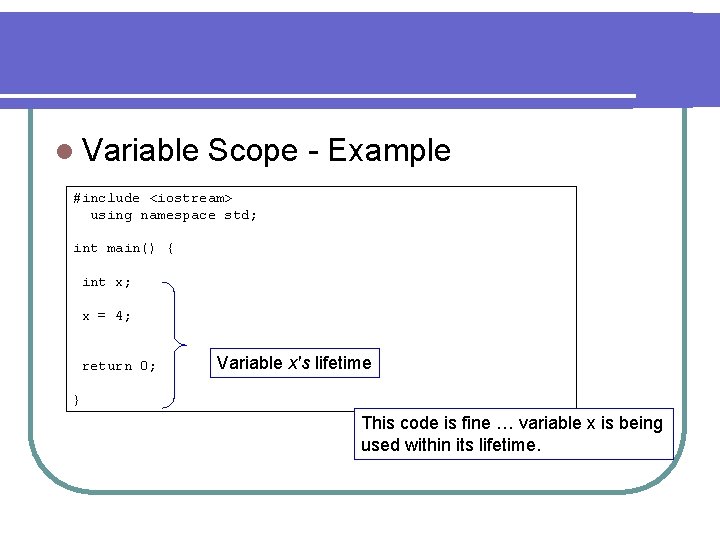 Variable Scope - Example

#include <iostream>
using namespace std;

int main() {

int x;

x = 4;

return 0;

}

Variable x's lifetime

This code is fine … variable x is being used within its lifetime.